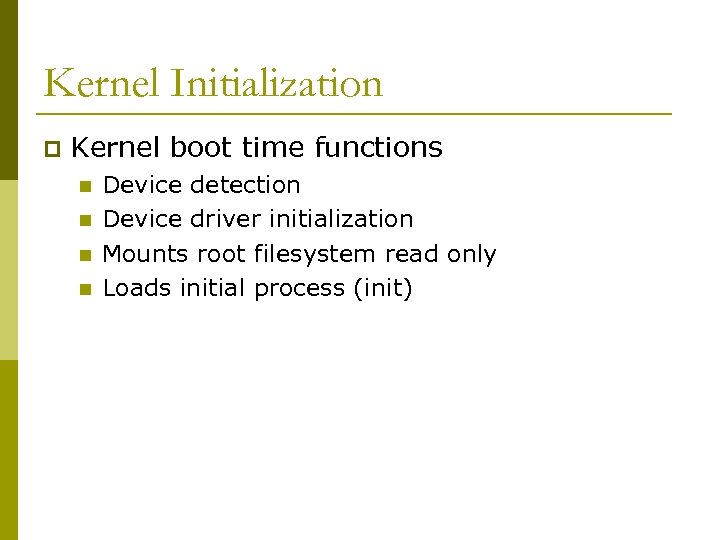 Kernel Initialization

Kernel boot time functions

Device detection

Device driver initialization

Mounts root filesystem read only

Loads initial process (init)